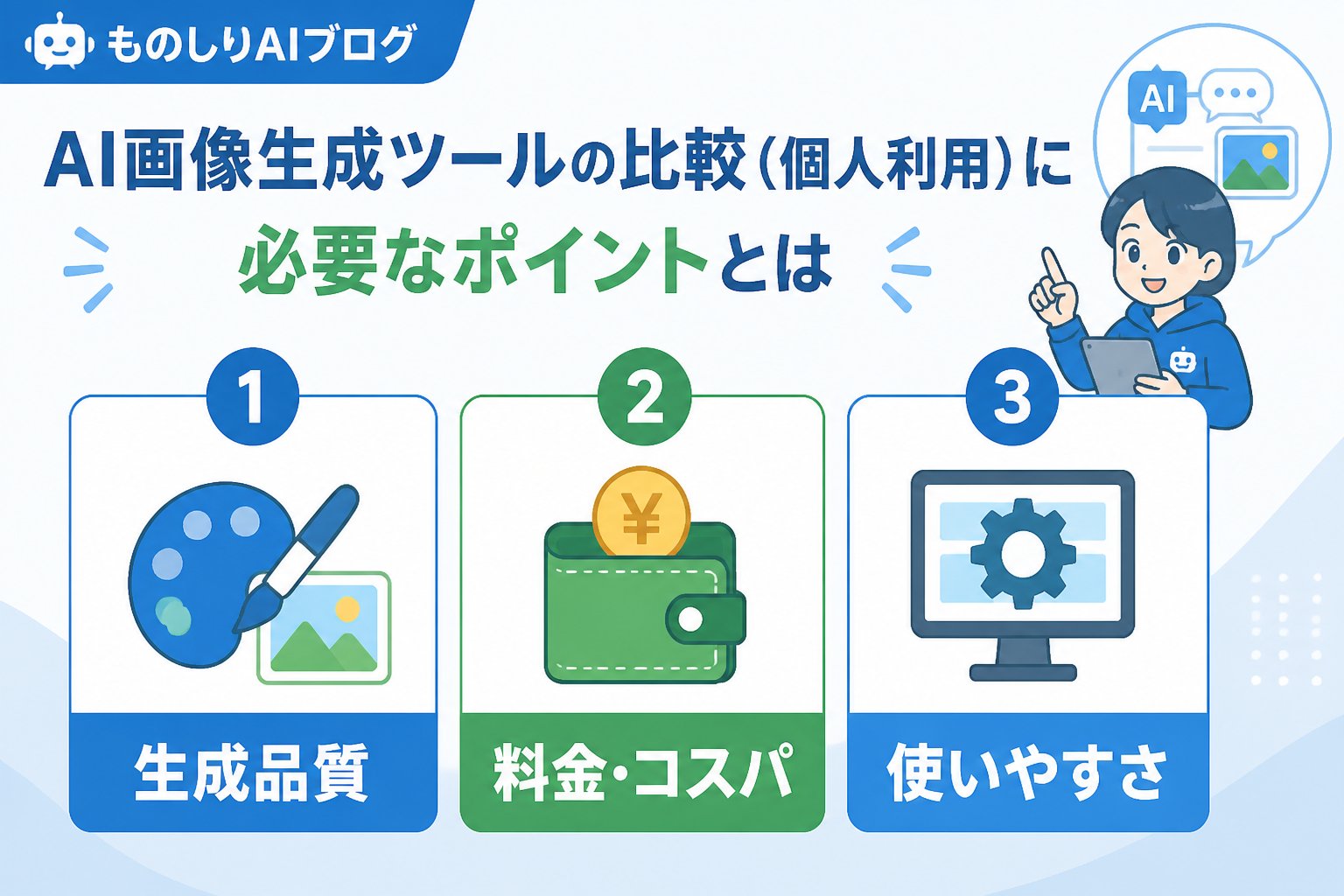 ものしりAIブログ

AI

AI画像生成ツールの比較（個人利用）に
必要なポイントとは

1
生成品質

2
¥
料金・コスパ

3
使いやすさ